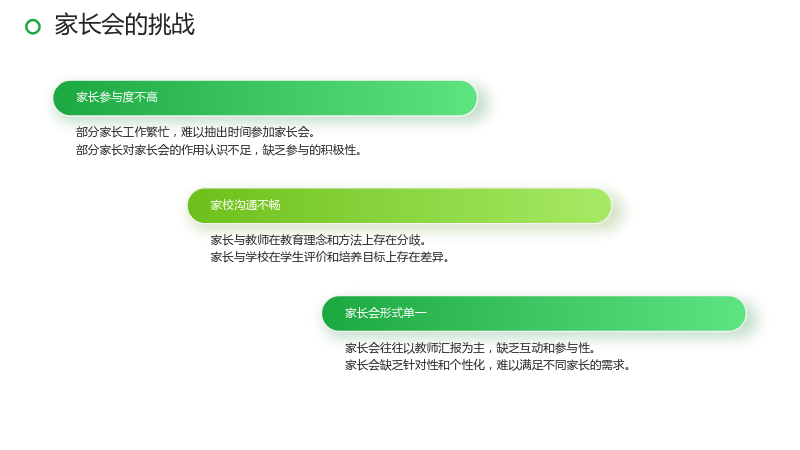 家长会的挑战

家长参与度不高

部分家长工作繁忙，难以抽出时间参加家长会。
部分家长对家长会的作用认识不足，缺乏参与的积极性。

家校沟通不畅

家长与教师在教育理念和方法上存在分歧。
家长与学校在学生评价和培养目标上存在差异。

家长会形式单一

家长会往往以教师汇报为主，缺乏互动和参与性。
家长会缺乏针对性和个性化，难以满足不同家长的需求。